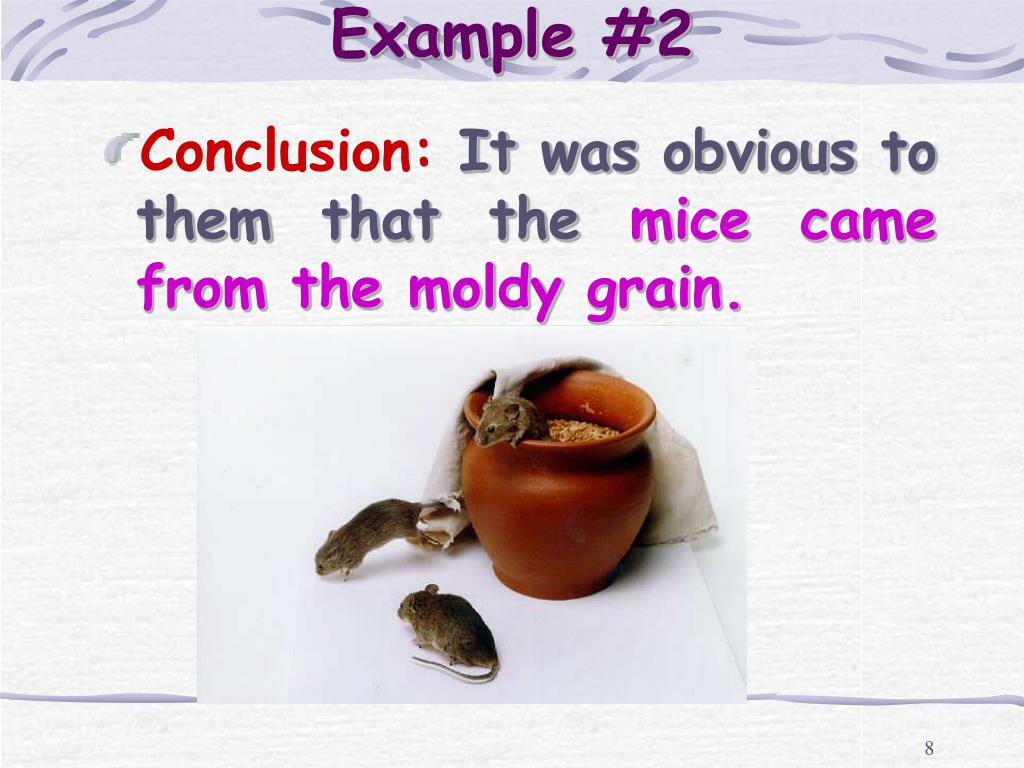 Example #2

Conclusion: It was obvious to them that the mice came from the moldy grain.

8